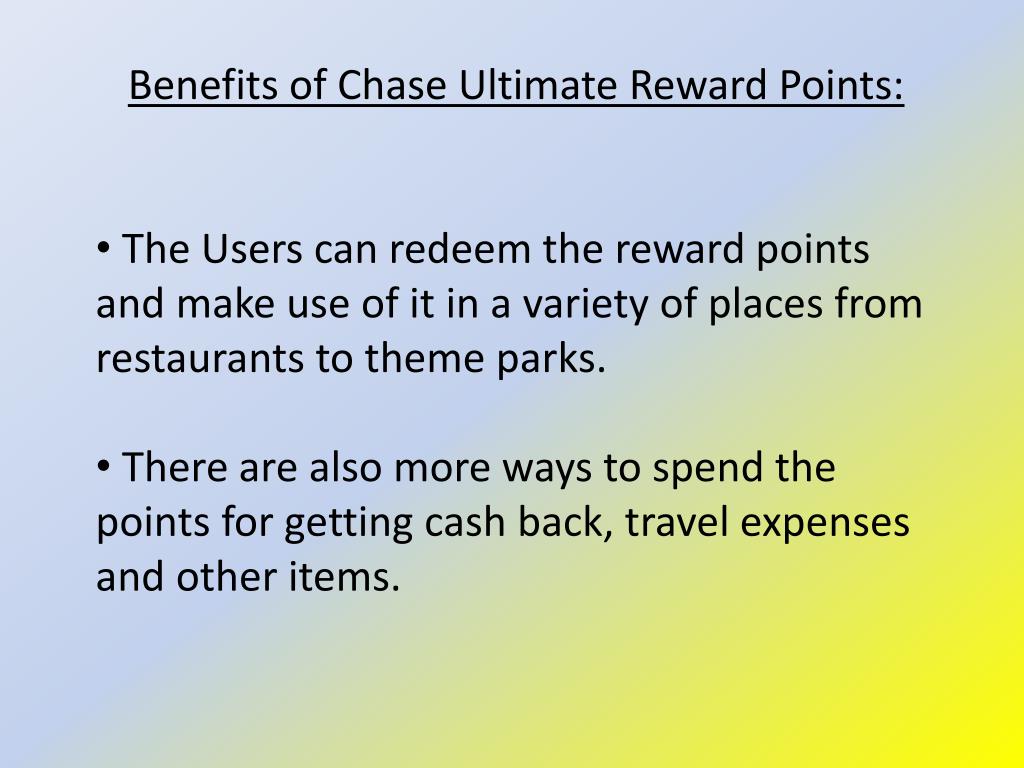 Benefits of Chase Ultimate Reward Points:

• The Users can redeem the reward points and make use of it in a variety of places from restaurants to theme parks.

• There are also more ways to spend the points for getting cash back, travel expenses and other items.